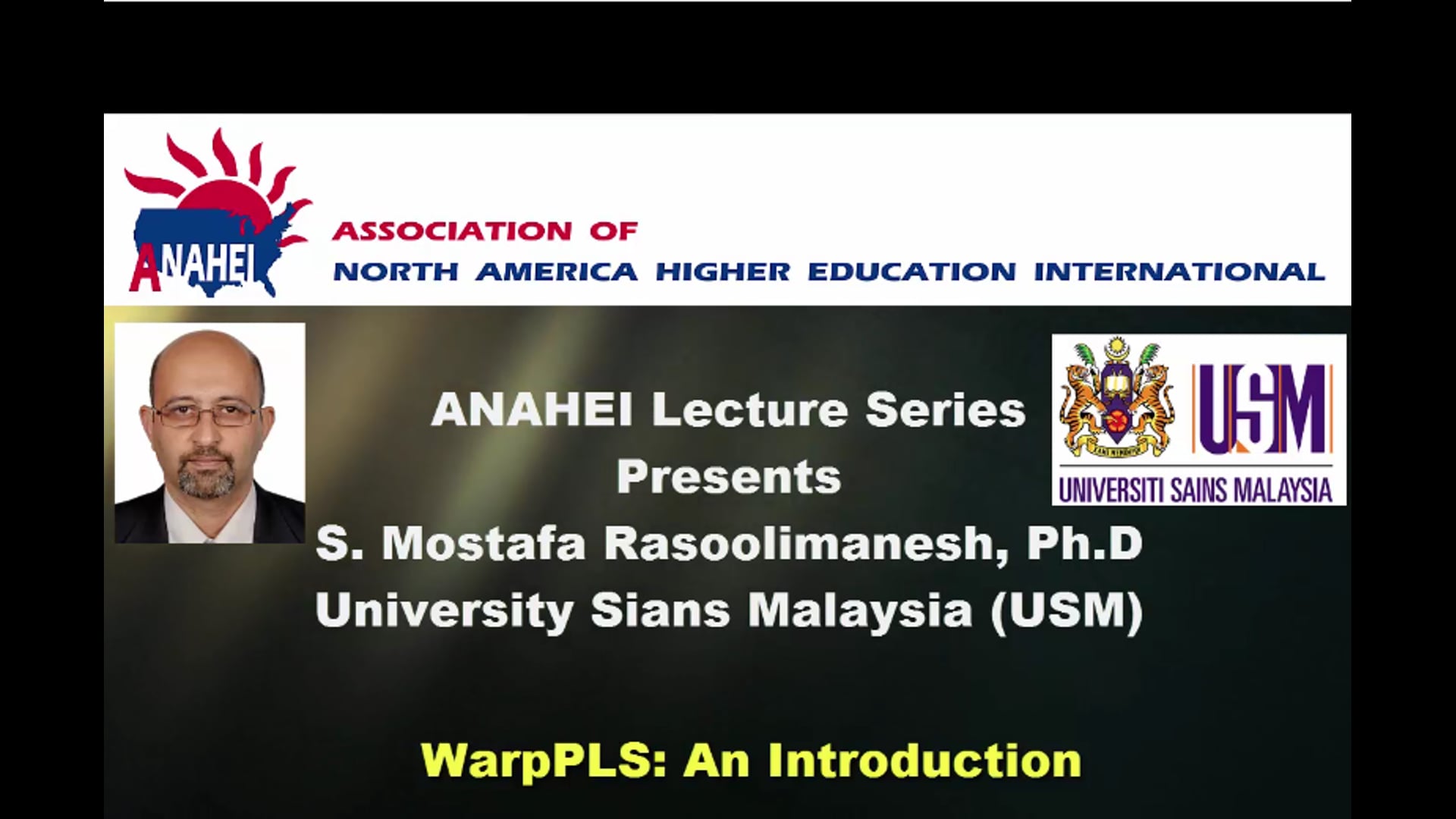 ANAHEI

ASSOCIATION OF
NORTH AMERICA HIGHER EDUCATION INTERNATIONAL

ANAHEI Lecture Series
Presents
S. Mostafa Rasoolimanesh, Ph.D
University Sians Malaysia (USM)

USM
UNIVERSITI SAINS MALAYSIA

WarpPLS: An Introduction